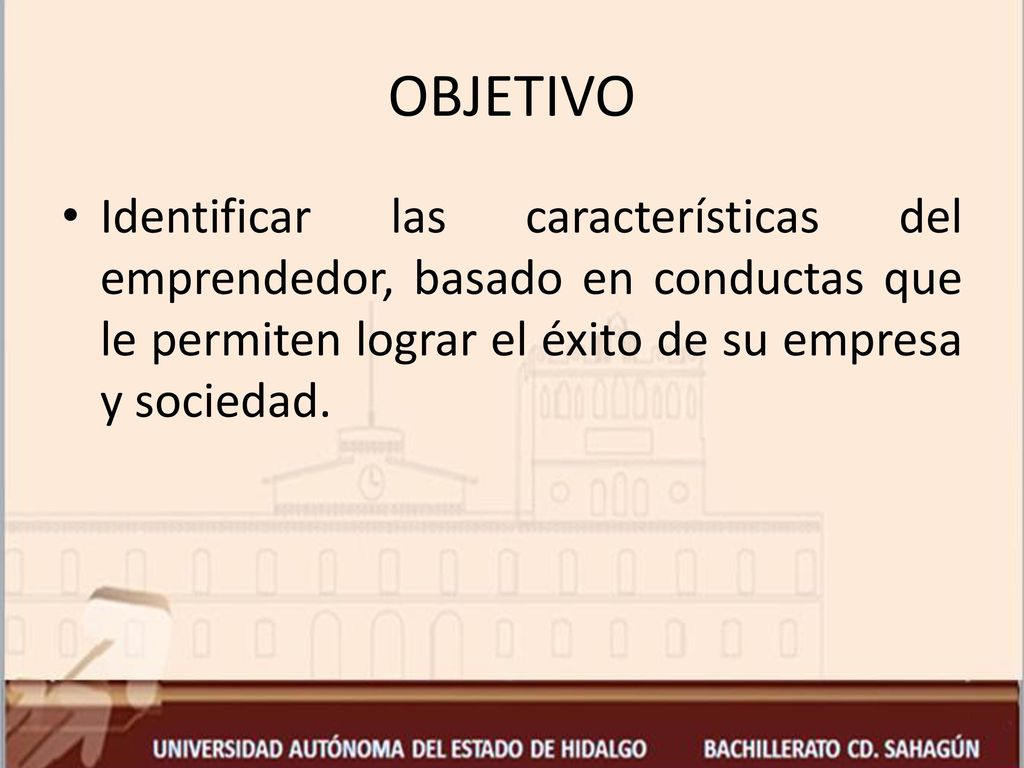 OBJETIVO

• Identificar las características del emprendedor, basado en conductas que le permiten lograr el éxito de su empresa y sociedad.

UNIVERSIDAD AUTÓNOMA DEL ESTADO DE HIDALGO BACHILLERATO CD. SAHAGÚN